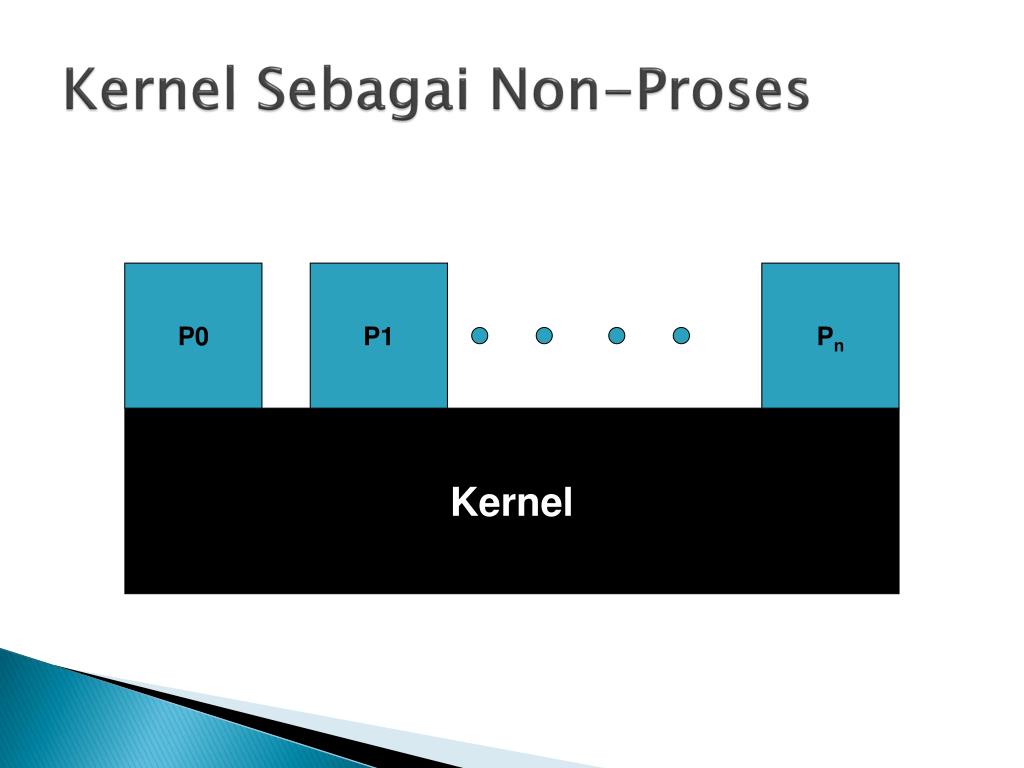 Kernel Sebagai Non-Proses

P0

P1

$P_n$

Kernel